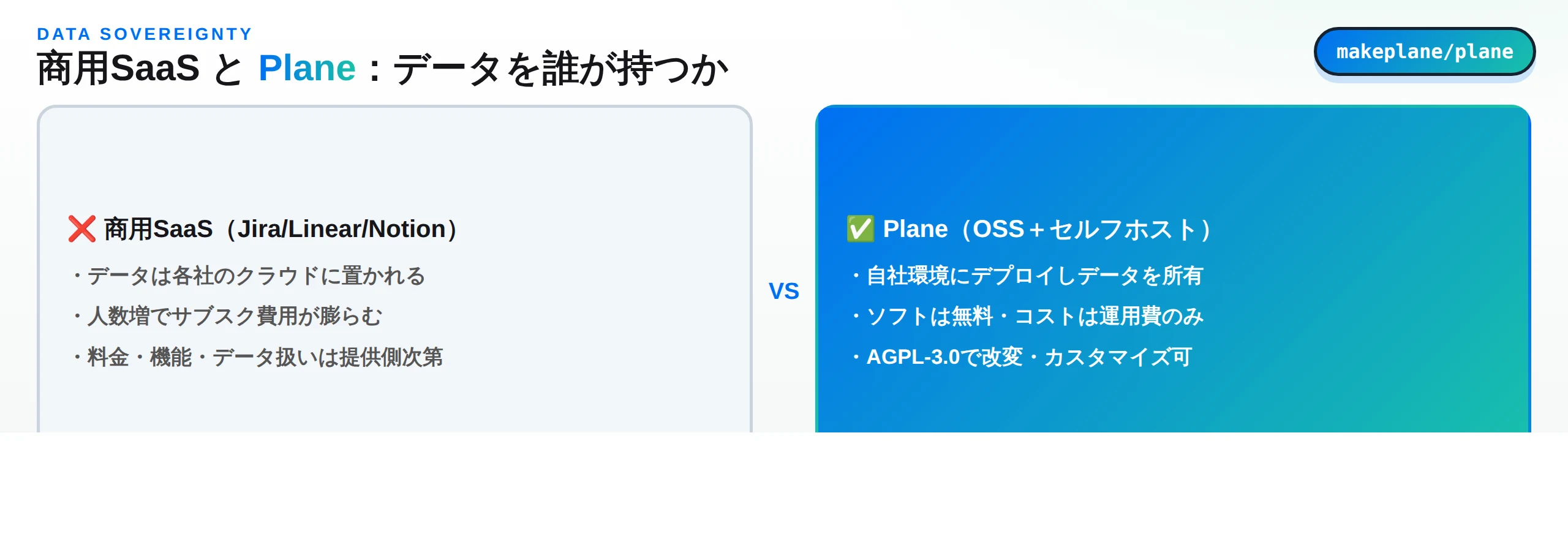 DATA SOVEREIGNTY

商用SaaS と Plane：データを誰が持つか

makeplane/plane

❌ 商用SaaS（Jira/Linear/Notion）

・データは各社のクラウドに置かれる

・人数増でサブスク費用が膨らむ

・料金・機能・データ扱いは提供側次第

VS

✅ Plane（OSS＋セルフホスト）

・自社環境にデプロイしデータを所有

・ソフトは無料・コストは運用費のみ

・AGPL-3.0で改変・カスタマイズ可